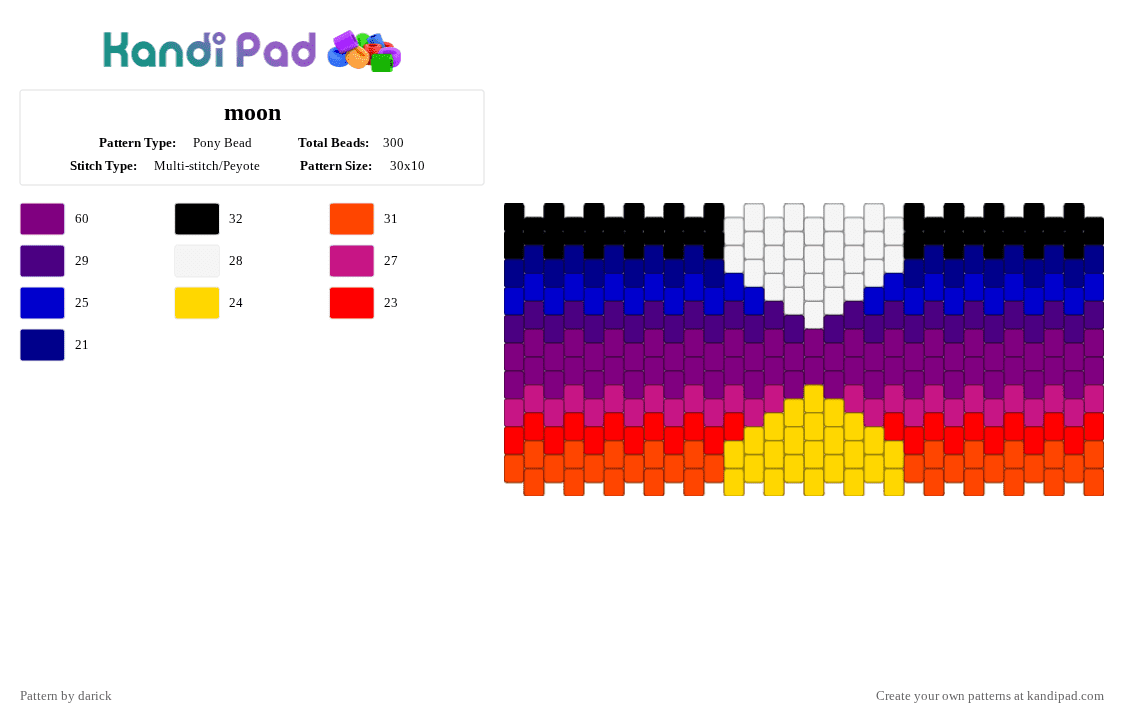 Kandi Pad

moon

Pattern Type: Pony Bead
Total Beads: 300
Stitch Type: Multi-stitch/Peyote
Pattern Size: 30x10

60
32
31
29
28
27
25
24
23
21

Pattern by darick
Create your own patterns at kandipad.com